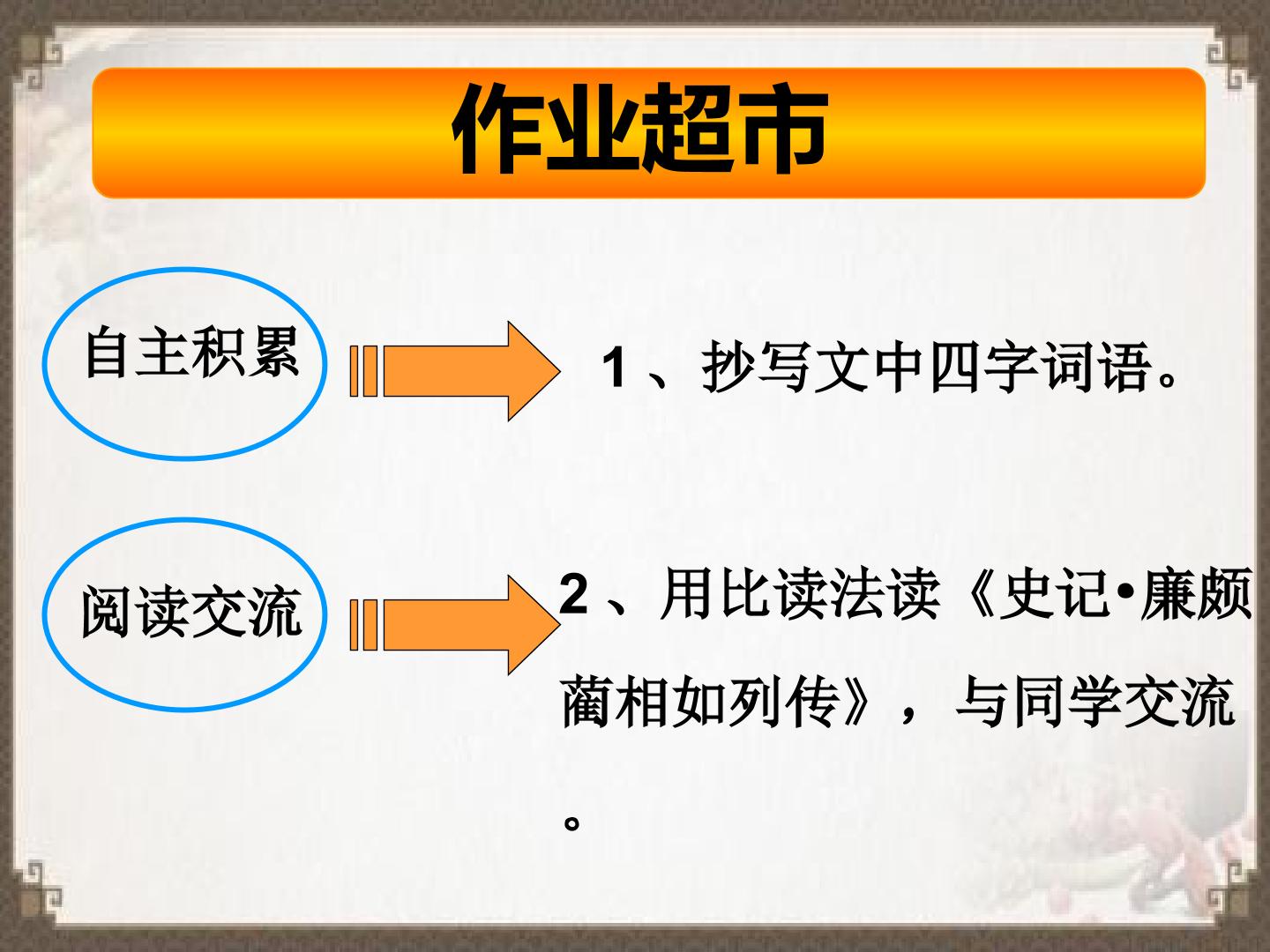 作业超市

自主积累

1、抄写文中四字词语。

阅读交流

2、用比读法读《史记•廉颇蔺相如列传》，与同学交流。